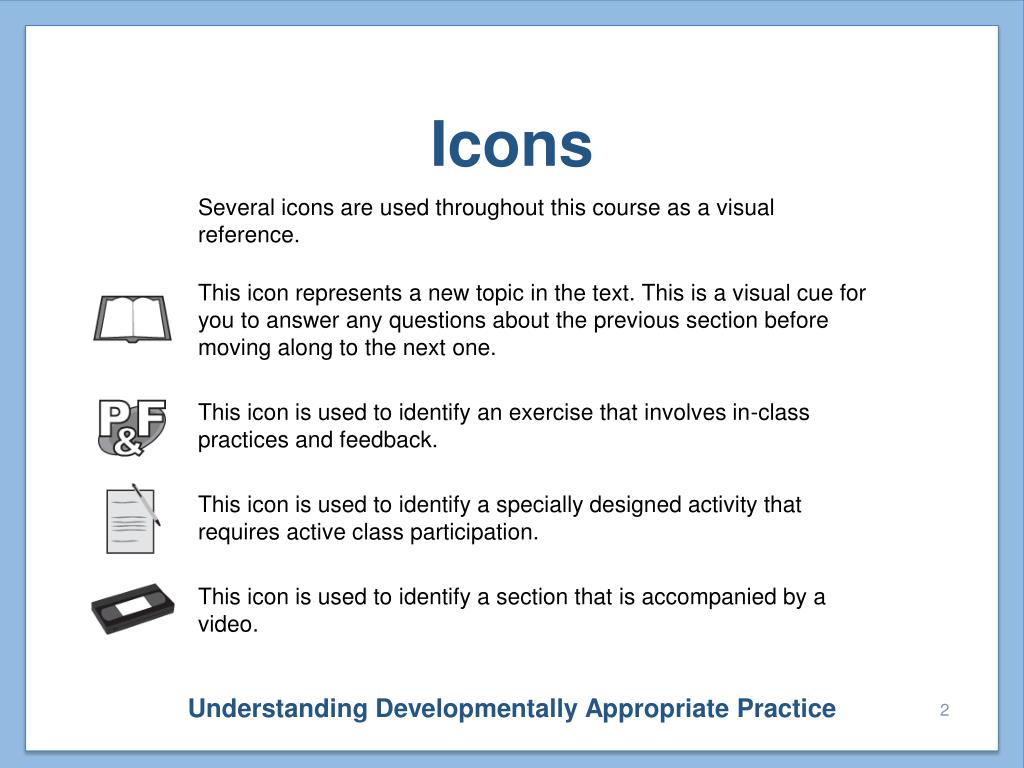 Icons

Several icons are used throughout this course as a visual reference.

This icon represents a new topic in the text. This is a visual cue for you to answer any questions about the previous section before moving along to the next one.

P&F

This icon is used to identify an exercise that involves in-class practices and feedback.

This icon is used to identify a specially designed activity that requires active class participation.

This icon is used to identify a section that is accompanied by a video.

Understanding Developmentally Appropriate Practice

2